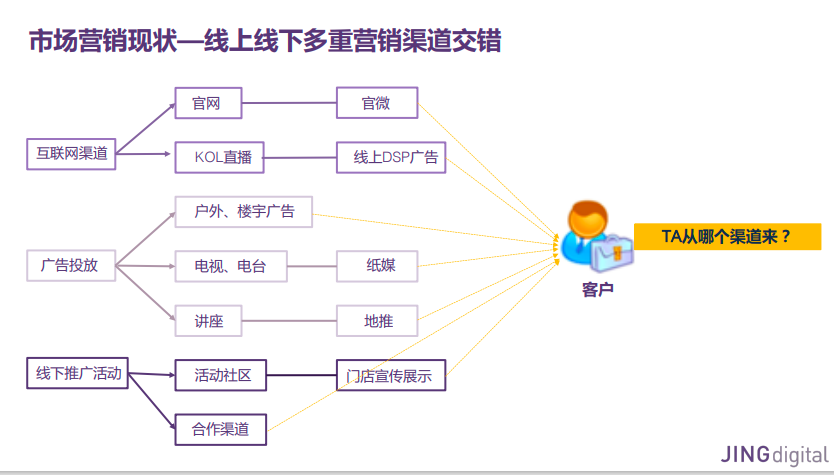 市场营销现状—线上线下多重营销渠道交错

互联网渠道

官网

官微

KOL直播

线上DSP广告

广告投放

户外、楼宇广告

电视、电台

纸媒

讲座

地推

线下推广活动

活动社区

门店宣传展示

合作渠道

客户

TA从哪个渠道来？

JINGdigital